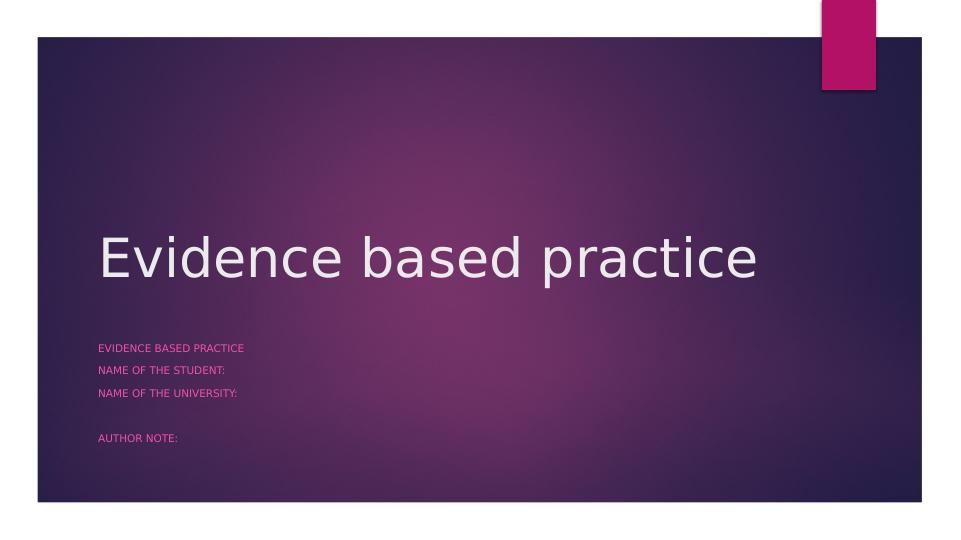 Evidence based practice

EVIDENCE BASED PRACTICE
NAME OF THE STUDENT:
NAME OF THE UNIVERSITY:

AUTHOR NOTE: